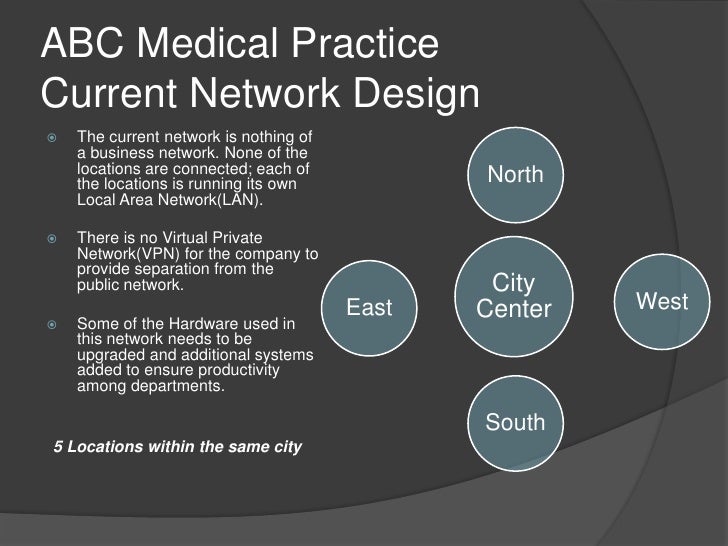 ABC Medical Practice
Current Network Design

The current network is nothing of a business network. None of the locations are connected; each of the locations is running its own Local Area Network(LAN).

There is no Virtual Private Network(VPN) for the company to provide separation from the public network.

Some of the Hardware used in this network needs to be upgraded and additional systems added to ensure productivity among departments.

5 Locations within the same city

North

East

City Center

West

South